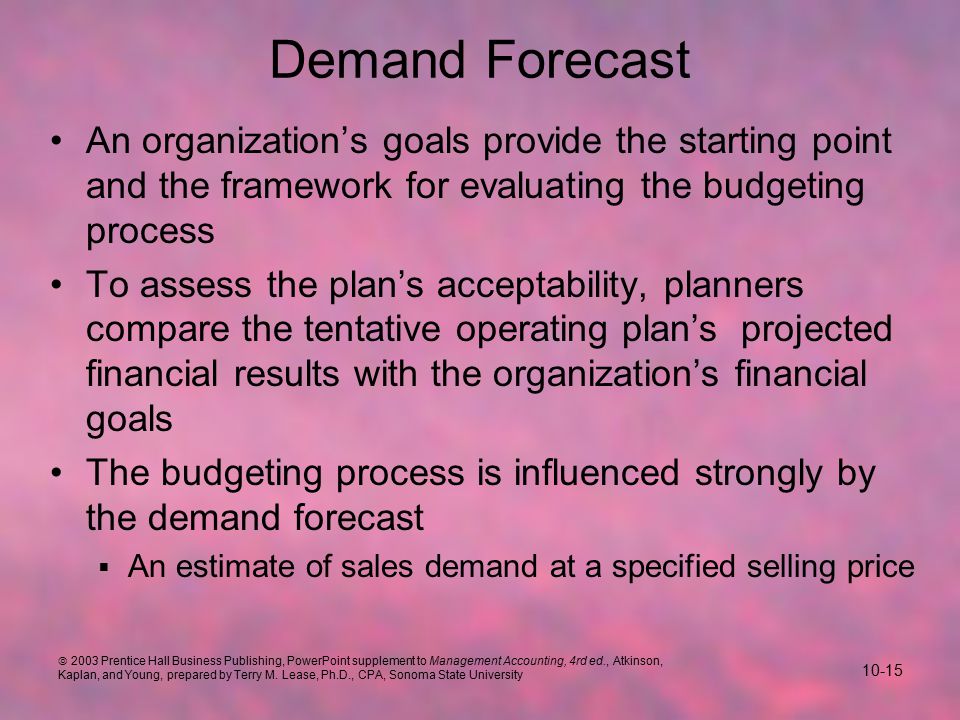 Demand Forecast

• An organization's goals provide the starting point and the framework for evaluating the budgeting process

• To assess the plan's acceptability, planners compare the tentative operating plan's projected financial results with the organization's financial goals

• The budgeting process is influenced strongly by the demand forecast

▪ An estimate of sales demand at a specified selling price

© 2003 Prentice Hall Business Publishing, PowerPoint supplement to Management Accounting, 4rd ed., Atkinson, Kaplan, and Young, prepared by Terry M. Lease, Ph.D., CPA, Sonoma State University

10-15